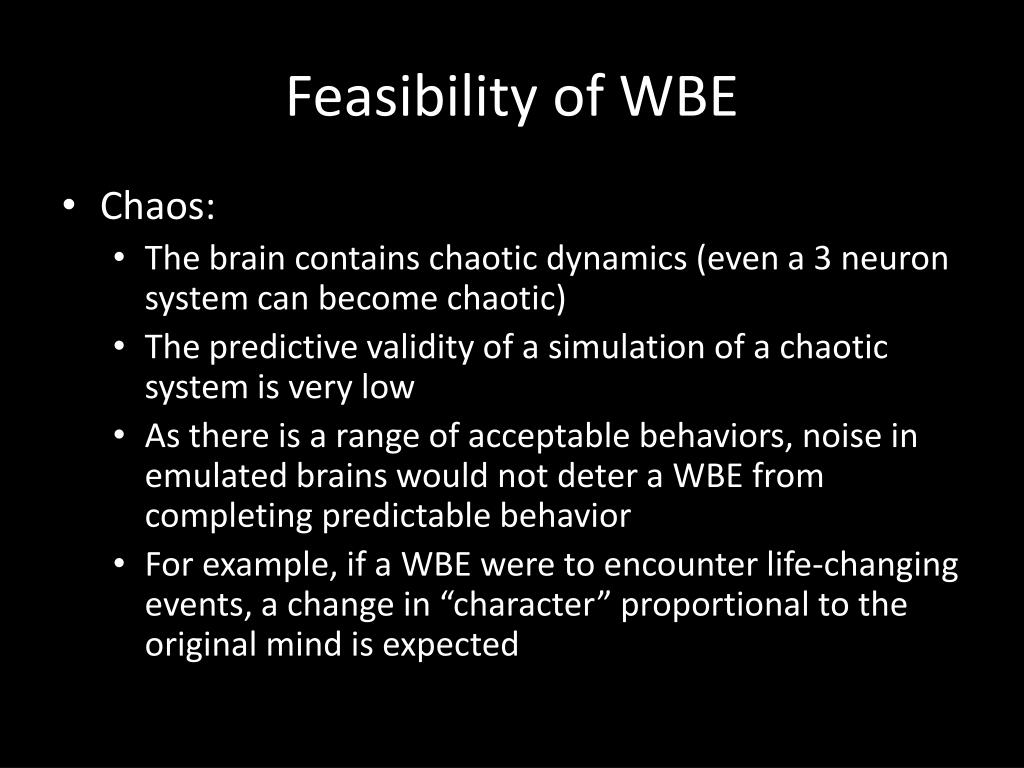 Feasibility of WBE

• Chaos:
• The brain contains chaotic dynamics (even a 3 neuron system can become chaotic)
• The predictive validity of a simulation of a chaotic system is very low
• As there is a range of acceptable behaviors, noise in emulated brains would not deter a WBE from completing predictable behavior
• For example, if a WBE were to encounter life-changing events, a change in “character” proportional to the original mind is expected